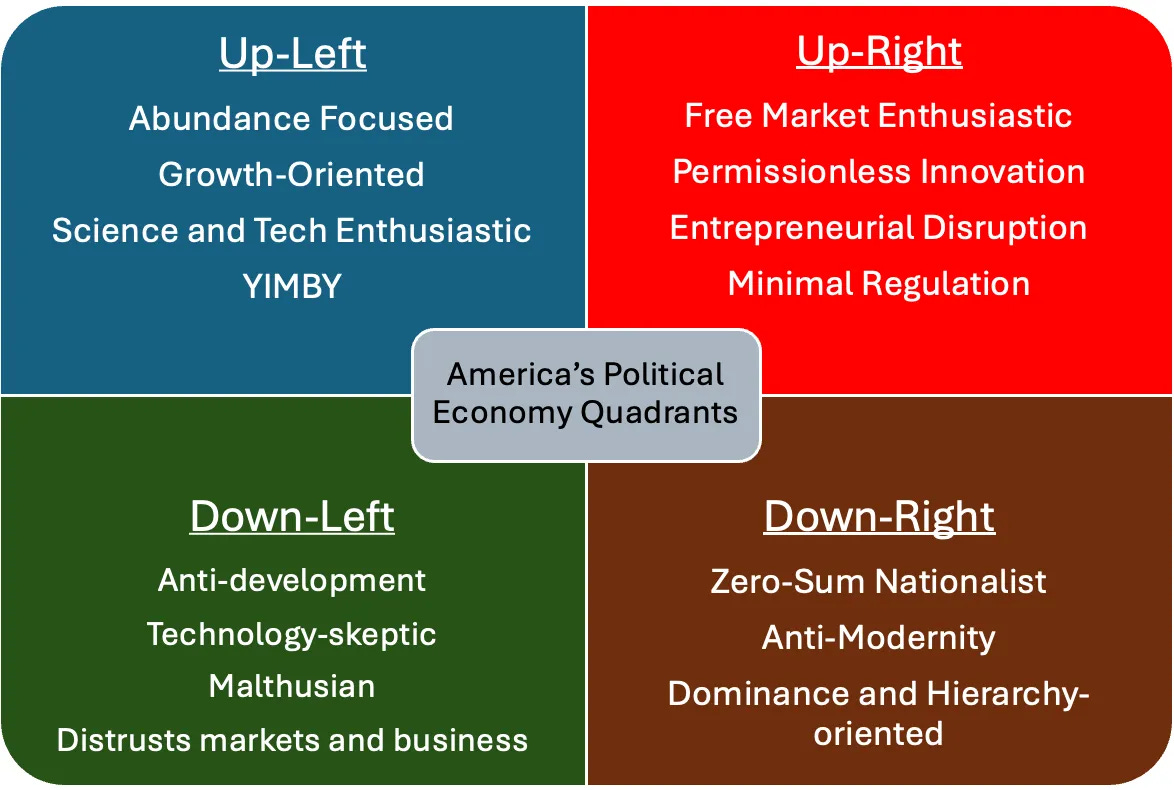 Up-Left

Abundance Focused

Growth-Oriented

Science and Tech Enthusiastic

YIMBY

Up-Right

Free Market Enthusiastic

Permissionless Innovation

Entrepreneurial Disruption

Minimal Regulation

America's Political Economy Quadrants

Down-Left

Anti-development

Technology-skeptic

Malthusian

Distrusts markets and business

Down-Right

Zero-Sum Nationalist

Anti-Modernity

Dominance and Hierarchy-oriented